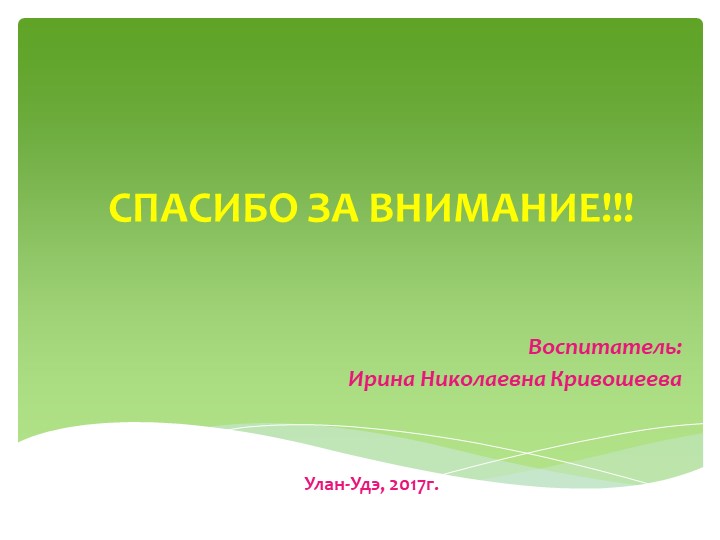 СПАСИБО ЗА ВНИМАНИЕ!!!

Воспитатель:
Ирина Николаевна Кривошеева

Улан-Удэ, 2017г.